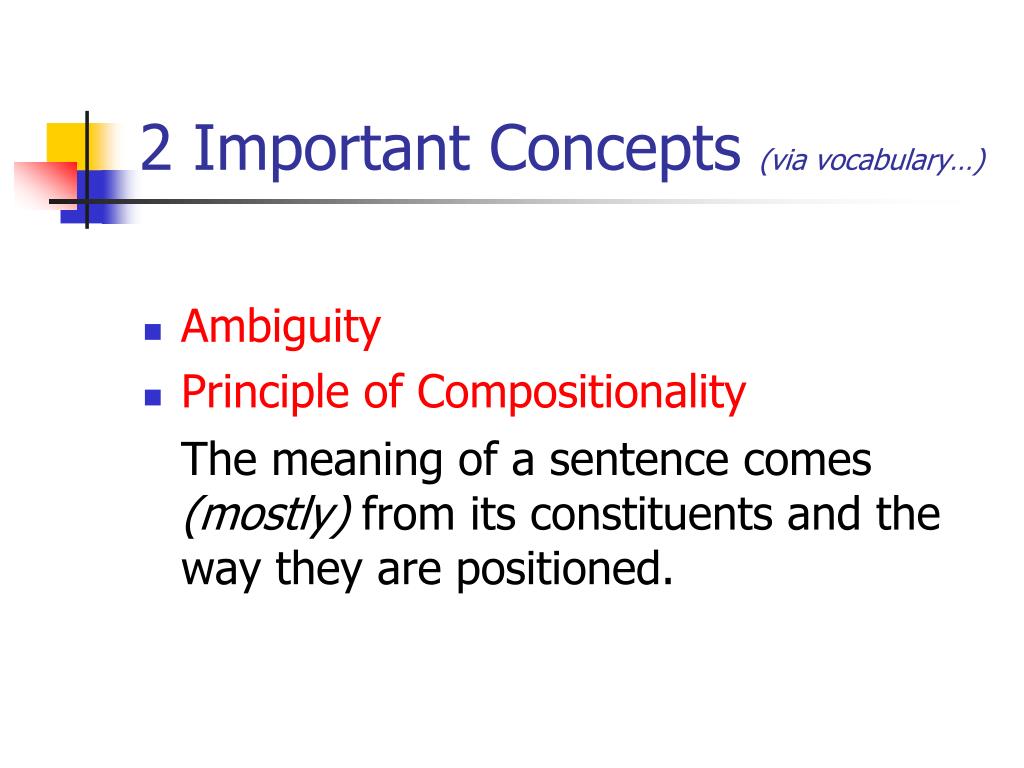 2 Important Concepts (via vocabulary…)

Ambiguity
Principle of Compositionality

The meaning of a sentence comes (mostly) from its constituents and the way they are positioned.